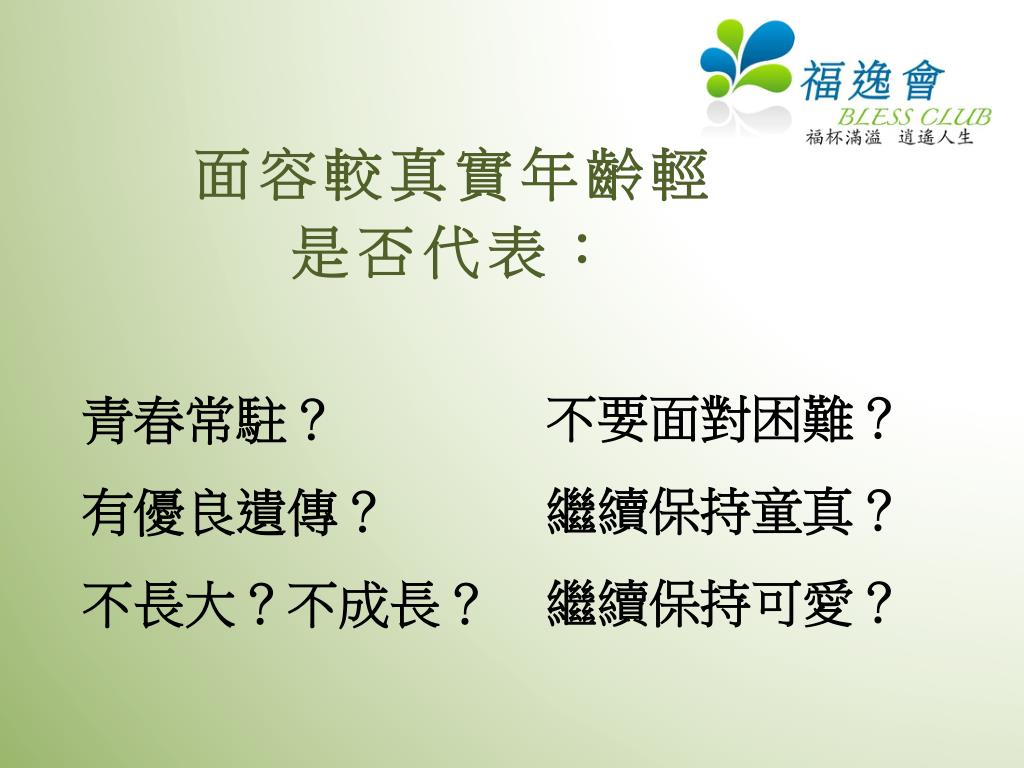 福逸會
BLESS CLUB
福杯滿溢 逍遙人生

面容較真實年齡輕
是否代表：

青春常駐？

有優良遺傳？

不長大？不成長？

不要面對困難？

繼續保持童真？

繼續保持可愛？